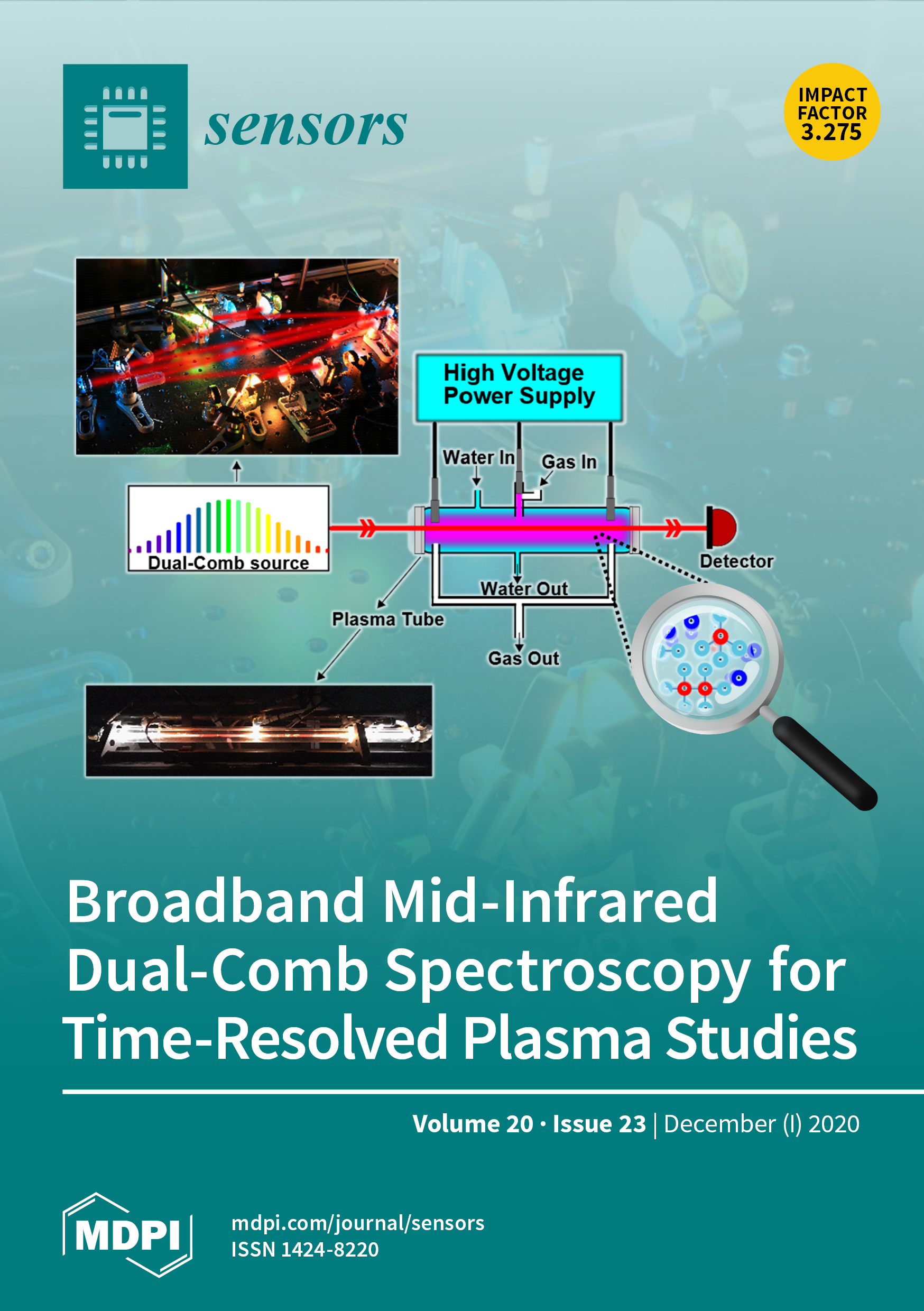 sensors

IMPACT FACTOR 3.275

High Voltage Power Supply

Water In

Gas In

Dual-Comb source

Detector

Water Out

Plasma Tube

Gas Out

Broadband Mid-Infrared Dual-Comb Spectroscopy for Time-Resolved Plasma Studies

Volume 20 · Issue 23 | December (I) 2020

MDPI

mdpi.com/journal/sensors
ISSN 1424-8220